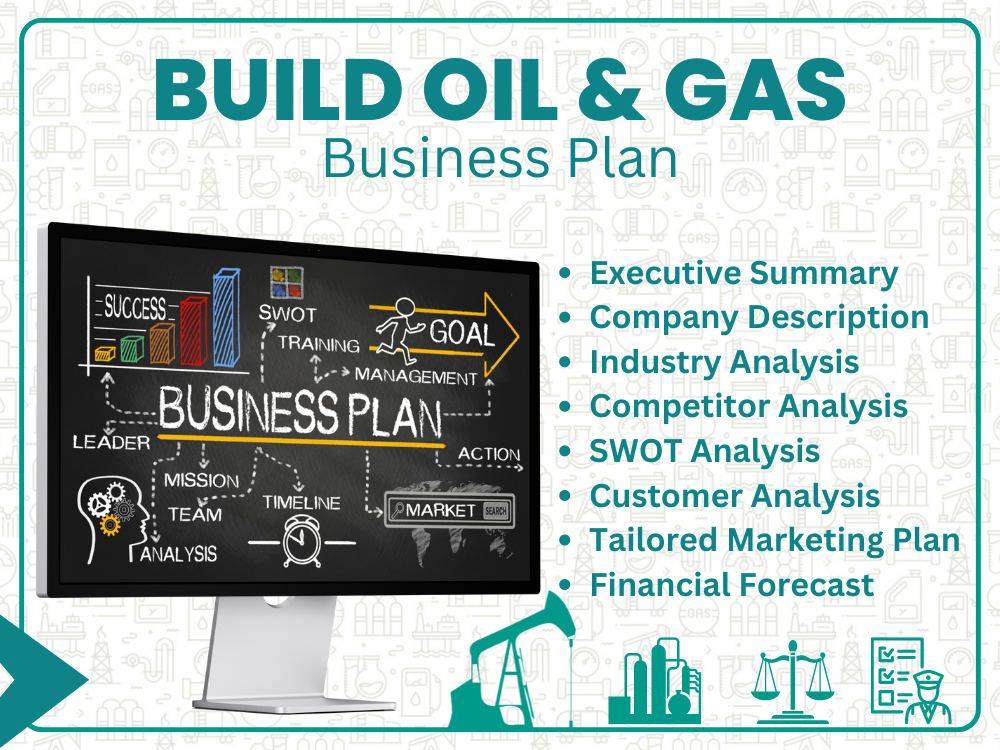 BUILD OIL & GAS
Business Plan

SUCCESS
SWOT
TRAINING
GOAL
MANAGEMENT
BUSINESS PLAN
LEADER
ACTION
MISSION
TEAM
TIMELINE
MARKET
SEARCH
ANALYSIS

• Executive Summary
• Company Description
• Industry Analysis
• Competitor Analysis
• SWOT Analysis
• Customer Analysis
• Tailored Marketing Plan
• Financial Forecast